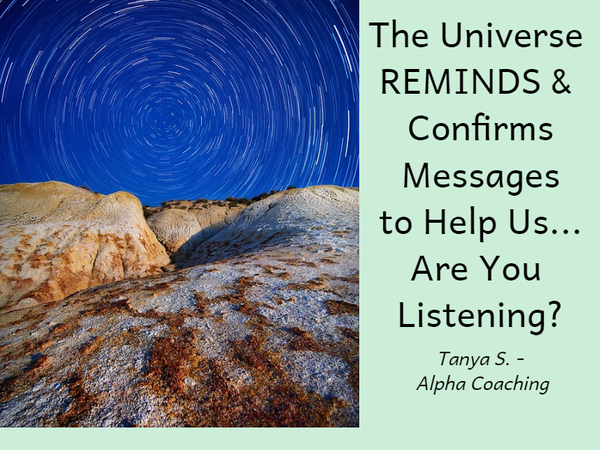 The Universe REMINDS & Confirms Messages to Help Us... Are You Listening?

Tanya S. - Alpha Coaching